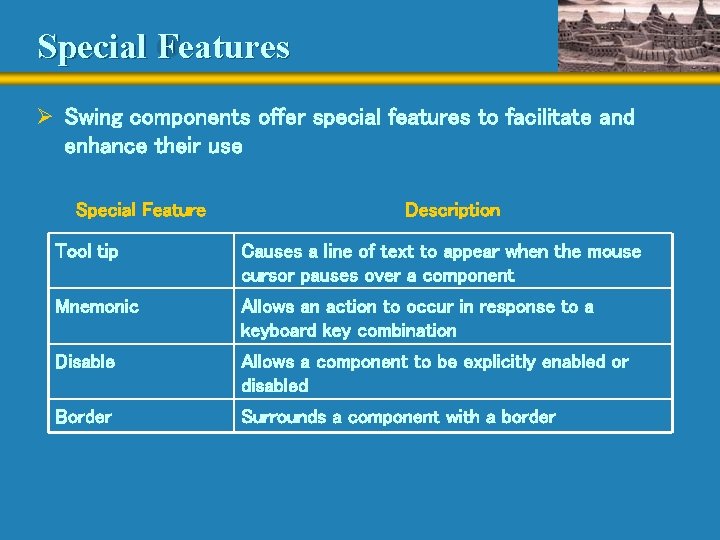 Special Features

➢ Swing components offer special features to facilitate and enhance their use

| Special Feature | Description |
|---|---|
| Tool tip | Causes a line of text to appear when the mouse cursor pauses over a component |
| Mnemonic | Allows an action to occur in response to a keyboard key combination |
| Disable | Allows a component to be explicitly enabled or disabled |
| Border | Surrounds a component with a border |